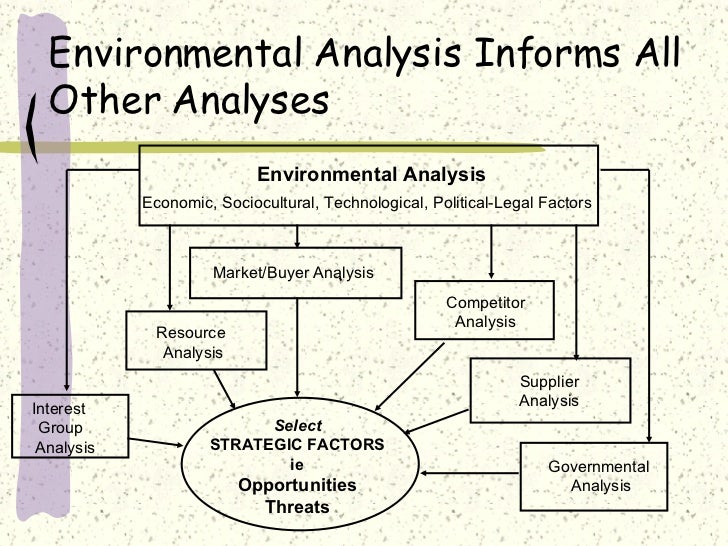 Environmental Analysis Informs All Other Analyses

Environmental Analysis
Economic, Sociocultural, Technological, Political-Legal Factors

Market/Buyer Analysis

Competitor Analysis

Resource Analysis

Supplier Analysis

Interest Group Analysis

Select
STRATEGIC FACTORS
ie
Opportunities
Threats

Governmental Analysis